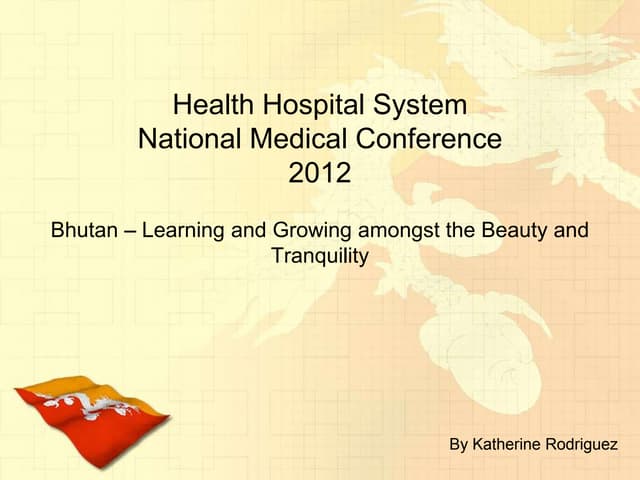 Health Hospital System
National Medical Conference
2012

Bhutan – Learning and Growing amongst the Beauty and Tranquility

By Katherine Rodriguez